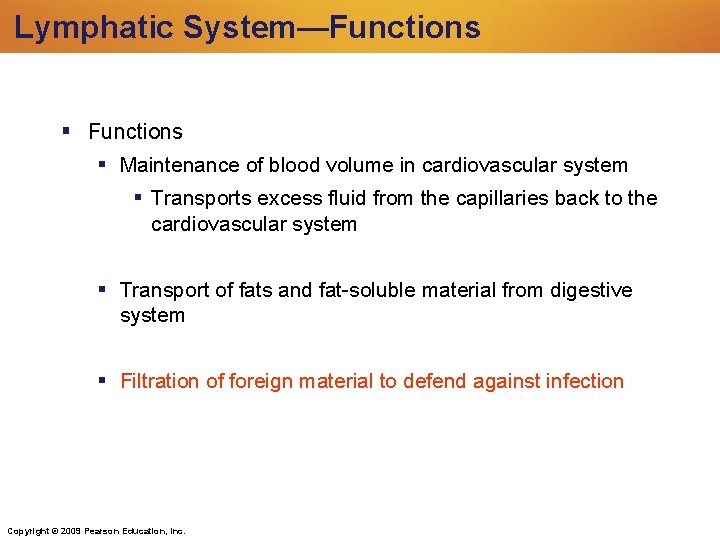 Lymphatic System—Functions

▪ Functions
▪ Maintenance of blood volume in cardiovascular system
▪ Transports excess fluid from the capillaries back to the cardiovascular system

▪ Transport of fats and fat-soluble material from digestive system

▪ Filtration of foreign material to defend against infection

Copyright © 2009 Pearson Education, Inc.